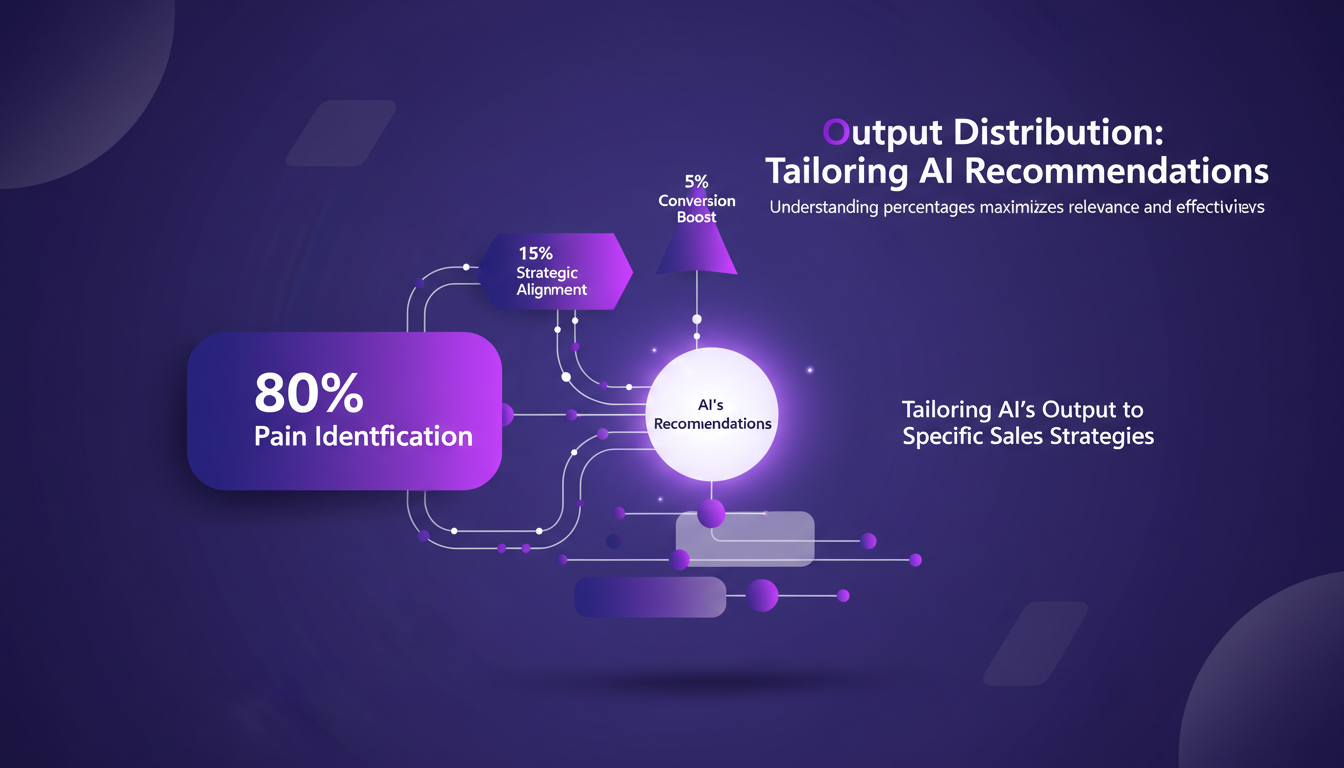 Output Distribution:
Tailoring AI Recommendations

Understanding percentages maximizes relevance and effectivievs

5%
Conversion
Boost

15%
Strategic
Alignment

80%
Pain Identfication

AI's
Recomendations

Tailoring AI's Output to
Specific Sales Strategies